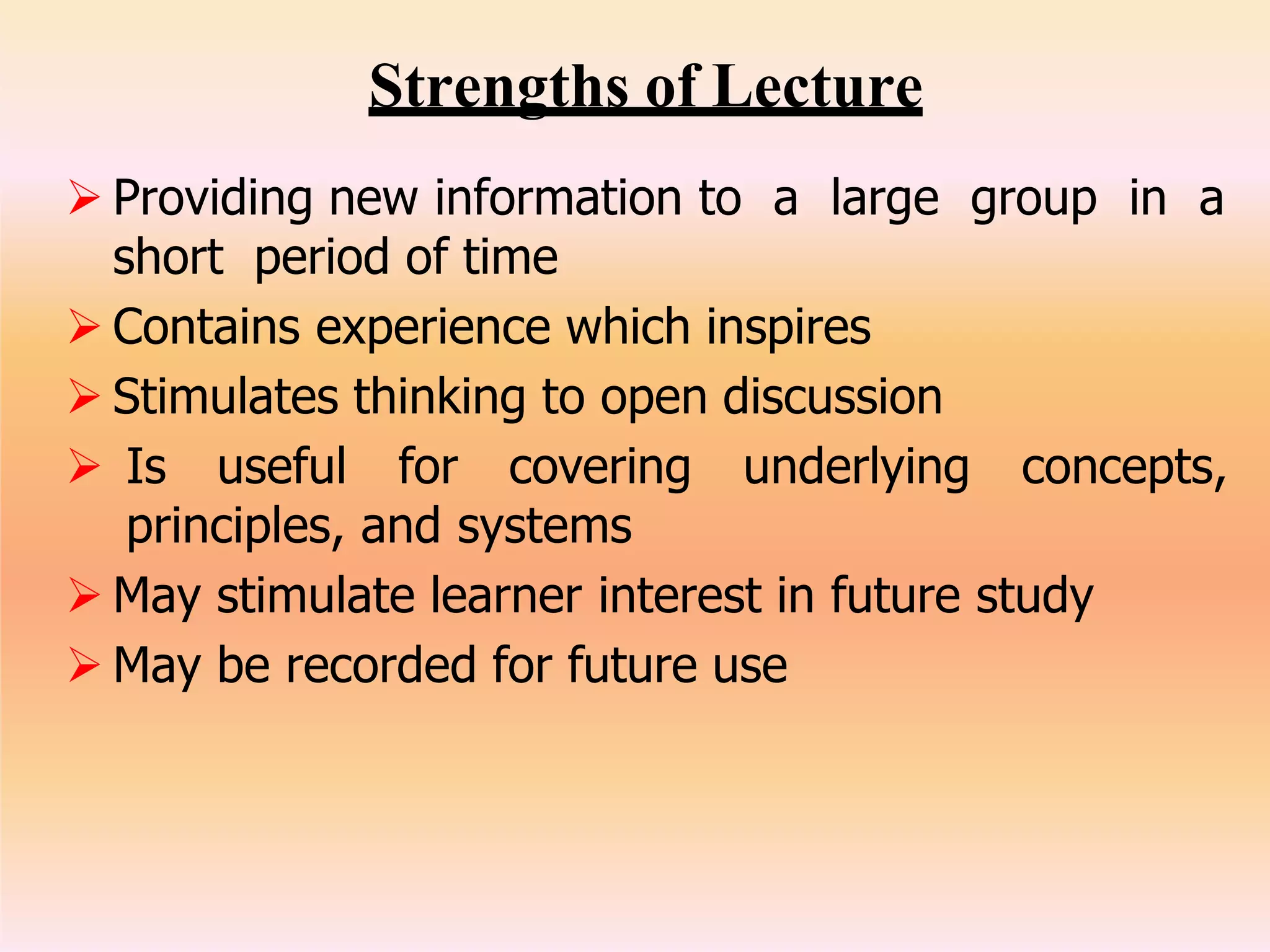 Strengths of Lecture

➢ Providing new information to a large group in a short period of time

➢ Contains experience which inspires

➢ Stimulates thinking to open discussion

➢ Is useful for covering underlying concepts, principles, and systems

➢ May stimulate learner interest in future study

➢ May be recorded for future use